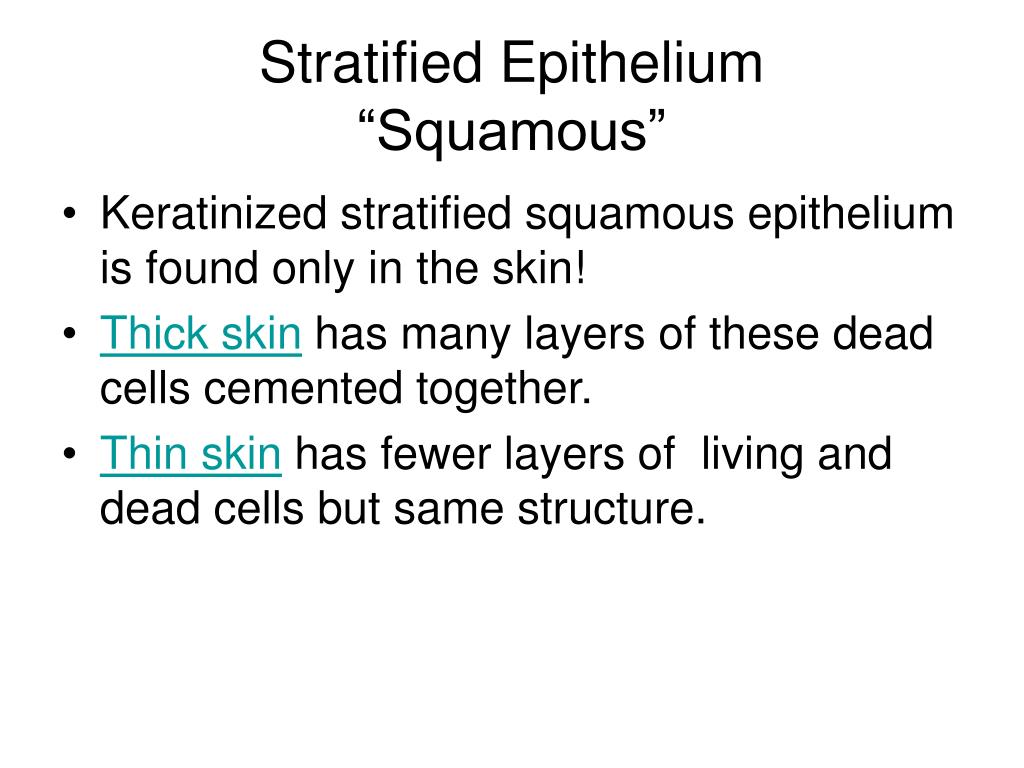 Stratified Epithelium
“Squamous”

• Keratinized stratified squamous epithelium is found only in the skin!
• Thick skin has many layers of these dead cells cemented together.
• Thin skin has fewer layers of  living and dead cells but same structure.